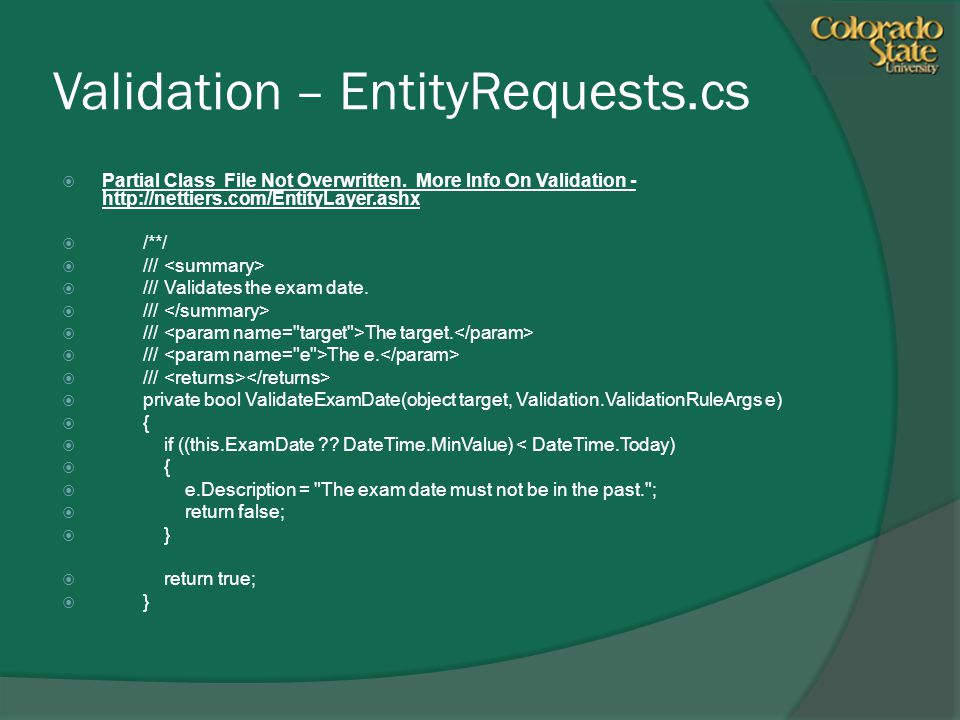 Colorado State University

Validation – EntityRequests.cs

Partial Class File Not Overwritten. More Info On Validation - http://nettiers.com/EntityLayer.ashx

/**/
/// <summary>
/// Validates the exam date.
/// </summary>
/// <param name="target">The target.</param>
/// <param name="e">The e.</param>
/// <returns></returns>
private bool ValidateExamDate(object target, Validation.ValidationRuleArgs e)
{
if ((this.ExamDate ?? DateTime.MinValue) < DateTime.Today)
{
e.Description = "The exam date must not be in the past.";
return false;
}

return true;
}